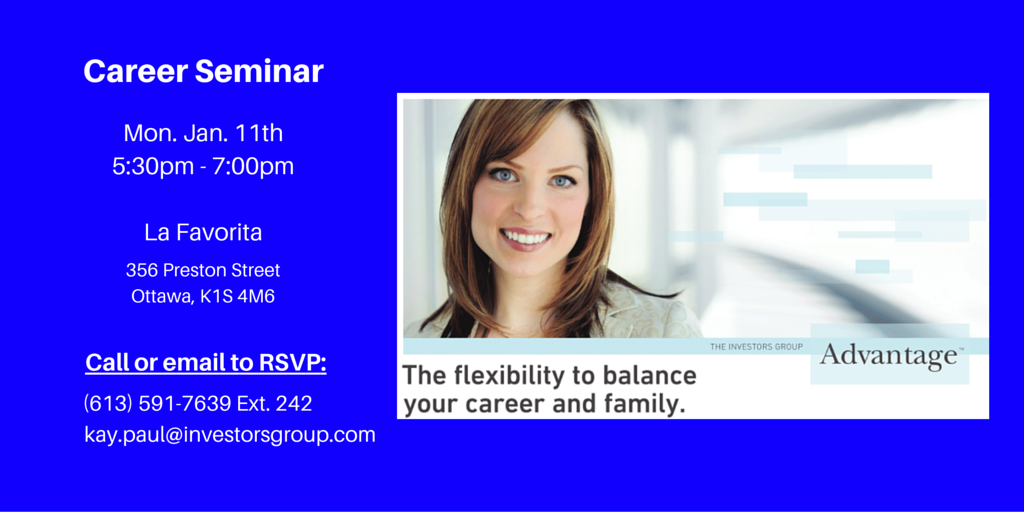 Career Seminar

Mon. Jan. 11th
5:30pm - 7:00pm

La Favorita

356 Preston Street
Ottawa, K1S 4M6

Call or email to RSVP:

(613) 591-7639 Ext. 242
kay.paul@investorsgroup.com

THE INVESTORS GROUP
Advantage™

The flexibility to balance your career and family.